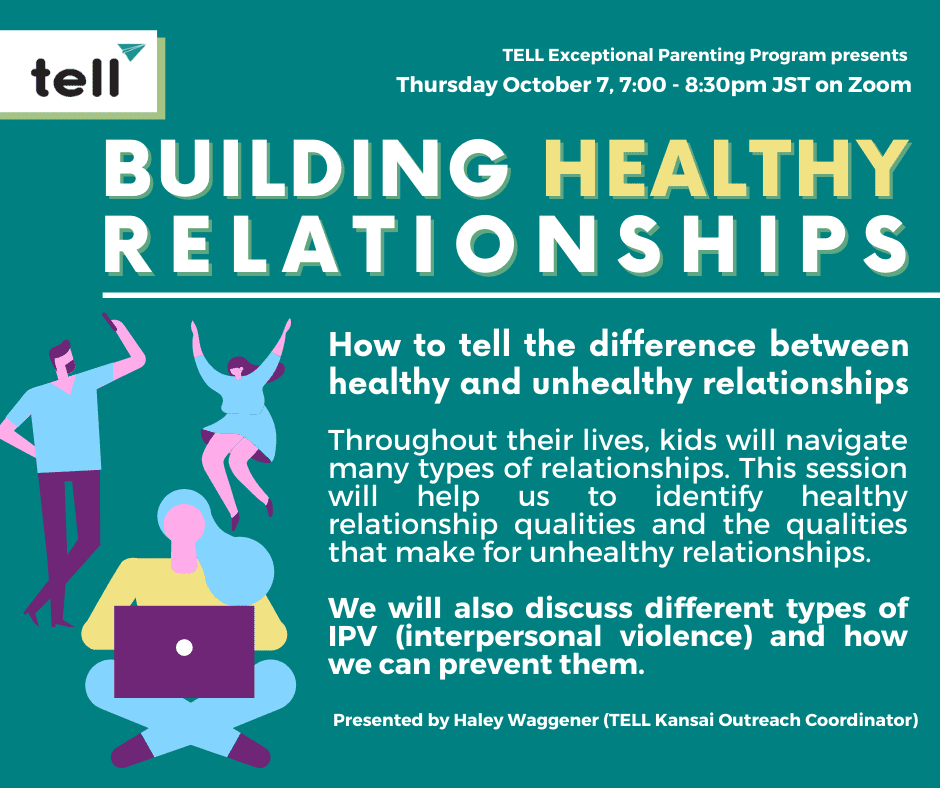 tell

TELL Exceptional Parenting Program presents
Thursday October 7, 7:00 - 8:30pm JST on Zoom

BUILDING HEALTHY RELATIONSHIPS

How to tell the difference between healthy and unhealthy relationships

Throughout their lives, kids will navigate many types of relationships. This session will help us to identify healthy relationship qualities and the qualities that make for unhealthy relationships.

We will also discuss different types of IPV (interpersonal violence) and how we can prevent them.

Presented by Haley Waggener (TELL Kansai Outreach Coordinator)